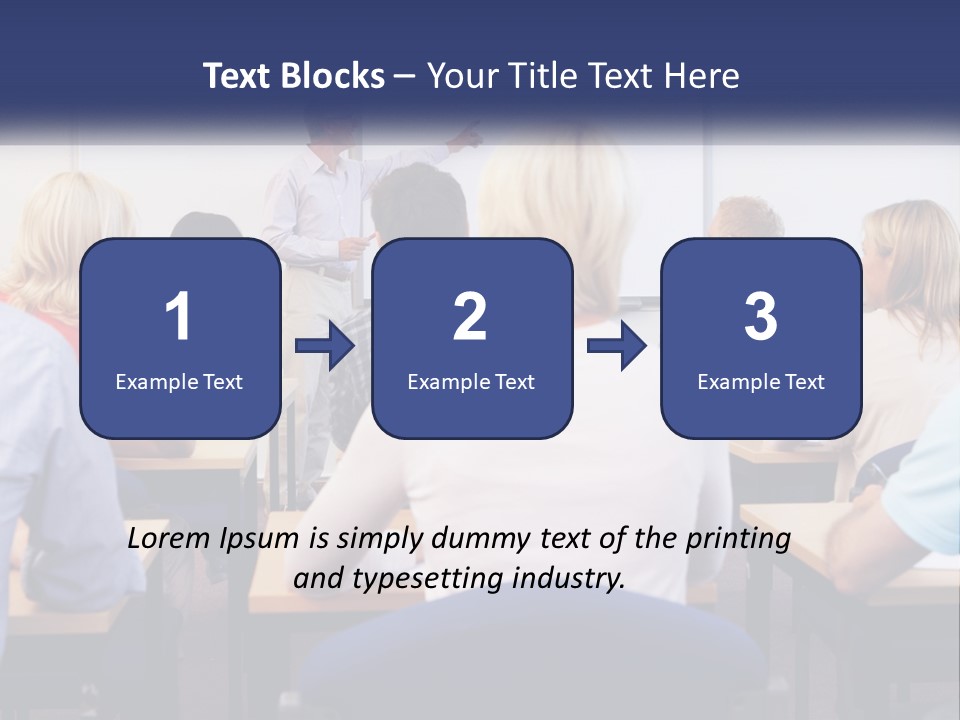 Text Blocks – Your Title Text Here

1
Example Text

2
Example Text

3
Example Text

Lorem Ipsum is simply dummy text of the printing and typesetting industry.